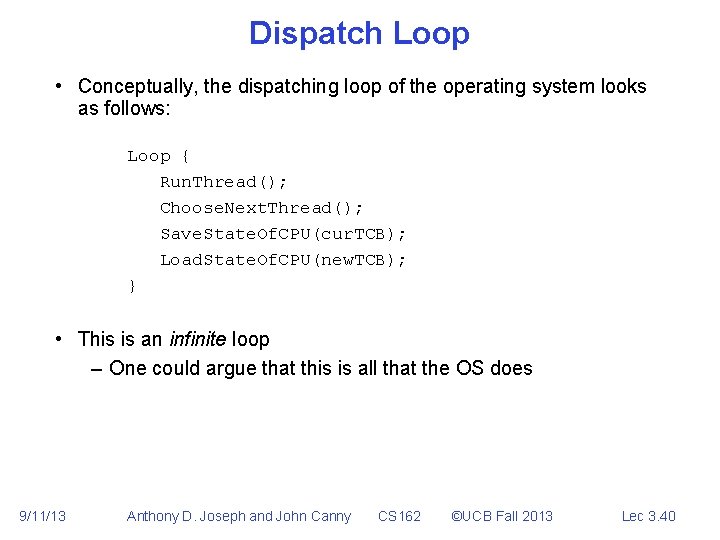 Dispatch Loop

• Conceptually, the dispatching loop of the operating system looks as follows:

Loop {
RunThread();
ChooseNextThread();
SaveStateOfCPU(curTCB);
LoadStateOfCPU(newTCB);
}

• This is an infinite loop
– One could argue that this is all that the OS does

9/11/13 Anthony D. Joseph and John Canny CS162 ©UCB Fall 2013 Lec 3.40